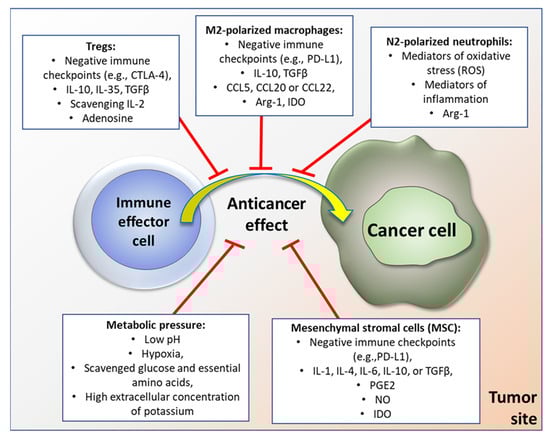 Tregs:
• Negative immune checkpoints (e.g., CTLA-4),
• IL-10, IL-35, TGFβ
• Scavenging IL-2
• Adenosine

M2-polarized macrophages:
• Negative immune checkpoints (e.g., PD-L1),
• IL-10, TGFβ
• CCL5, CCL20 or CCL22,
• Arg-1, IDO

N2-polarized neutrophils:
• Mediators of oxidative stress (ROS)
• Mediators of inflammation
• Arg-1

Immune effector cell

Anticancer effect

Cancer cell

Metabolic pressure:
• Low pH
• Hypoxia,
• Scavenged glucose and essential amino acids,
• High extracellular concentration of potassium

Mesenchymal stromal cells (MSC):
• Negative immune checkpoints (e.g.,PD-L1),
• IL-1, IL-4, IL-6, IL-10, or TGFβ,
• PGE2
• NO
• IDO

Tumor site